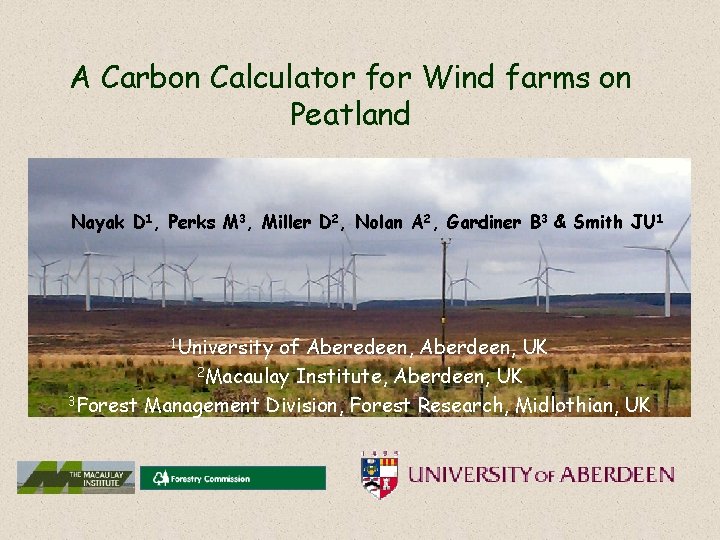 A Carbon Calculator for Wind farms on Peatland

Nayak D$^1$, Perks M$^3$, Miller D$^2$, Nolan A$^2$, Gardiner B$^3$ & Smith JU$^1$

$^1$University of Aberedeen, Aberdeen, UK
$^2$Macaulay Institute, Aberdeen, UK
$^3$Forest Management Division, Forest Research, Midlothian, UK

THE MACAULAY INSTITUTE

Forestry Commission

1495

UNIVERSITY OF ABERDEEN